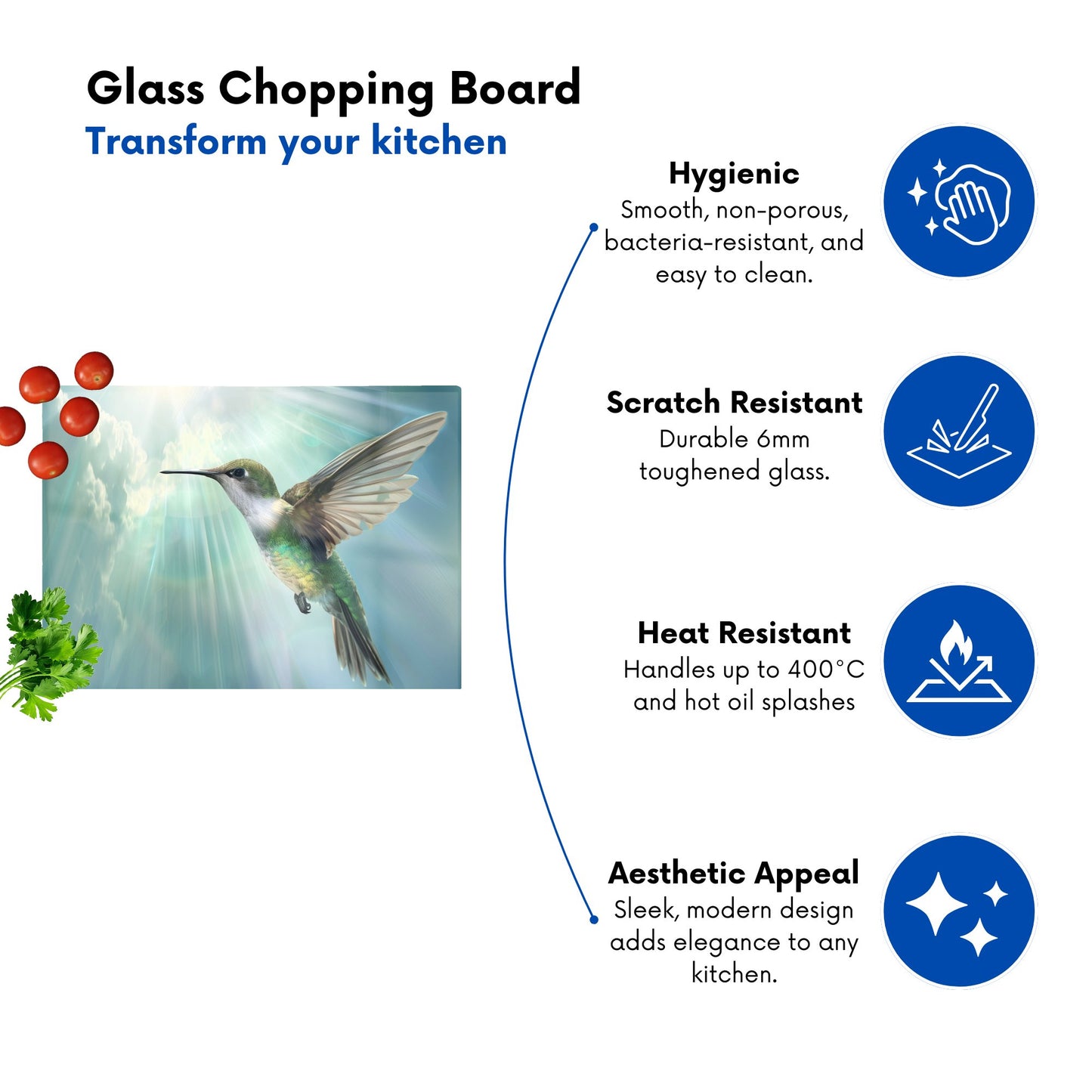 Glass Chopping Board
Transform your kitchen

Hygienic
Smooth, non-porous, bacteria-resistant, and easy to clean.

Scratch Resistant
Durable 6mm toughened glass.

Heat Resistant
Handles up to 400°C and hot oil splashes

Aesthetic Appeal
Sleek, modern design adds elegance to any kitchen.